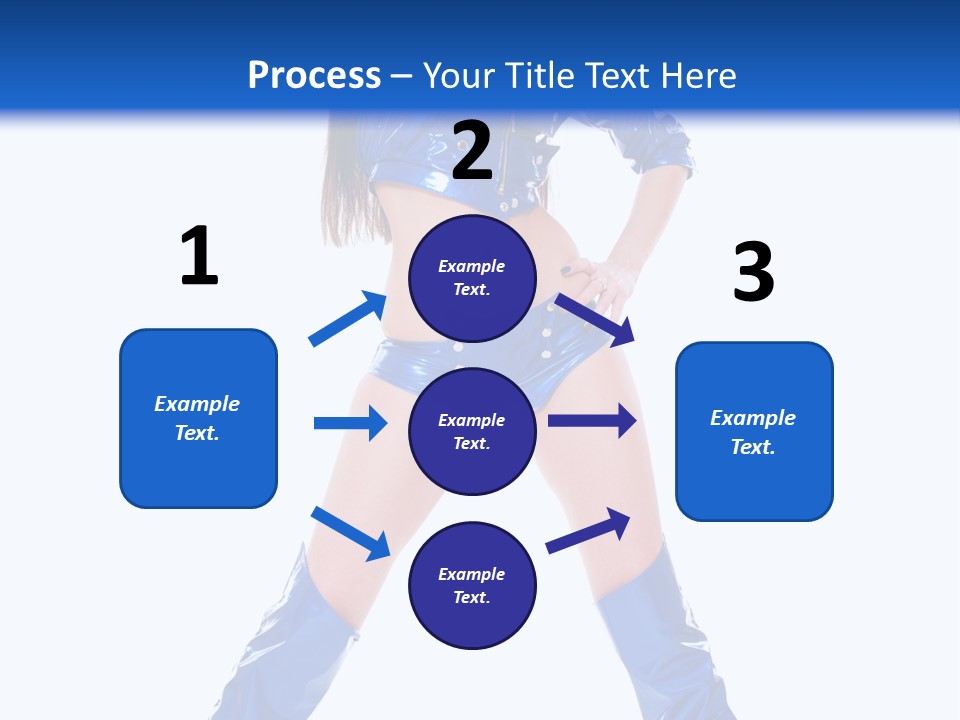 Process – Your Title Text Here

1

Example Text.

2

Example Text.

Example Text.

Example Text.

3

Example Text.